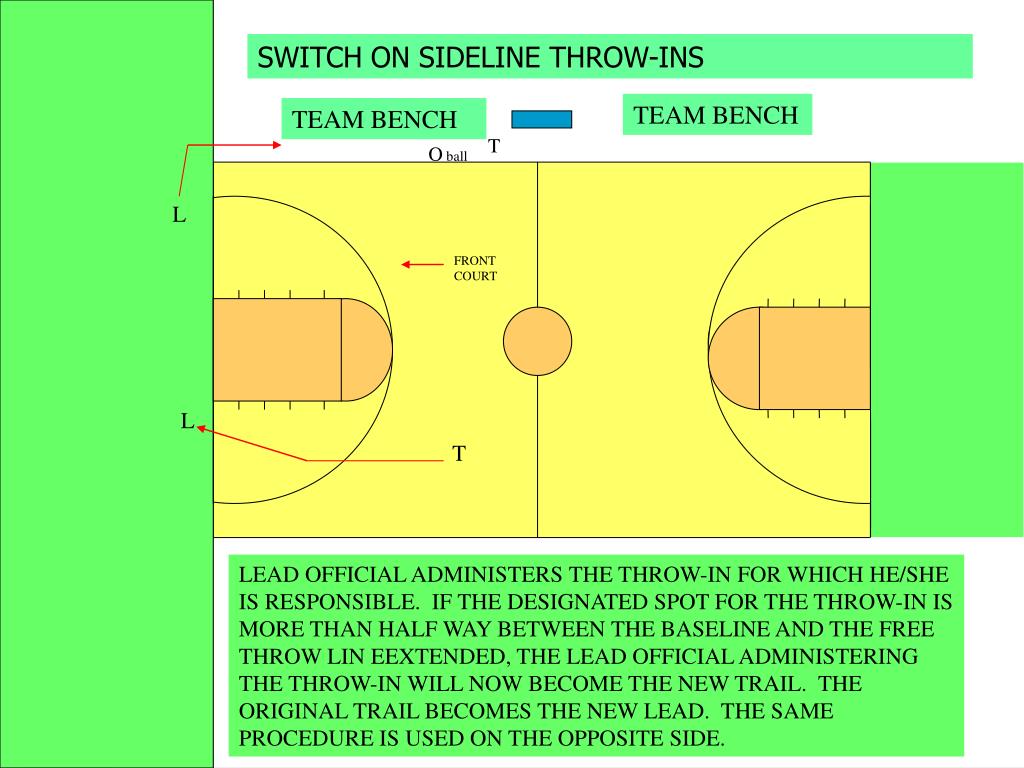 SWITCH ON SIDELINE THROW-INS

TEAM BENCH

TEAM BENCH

O ball

T

L

FRONT COURT

L

T

LEAD OFFICIAL ADMINISTERS THE THROW-IN FOR WHICH HE/SHE IS RESPONSIBLE. IF THE DESIGNATED SPOT FOR THE THROW-IN IS MORE THAN HALF WAY BETWEEN THE BASELINE AND THE FREE THROW LIN EEXTENDED, THE LEAD OFFICIAL ADMINISTERING THE THROW-IN WILL NOW BECOME THE NEW TRAIL. THE ORIGINAL TRAIL BECOMES THE NEW LEAD. THE SAME PROCEDURE IS USED ON THE OPPOSITE SIDE.